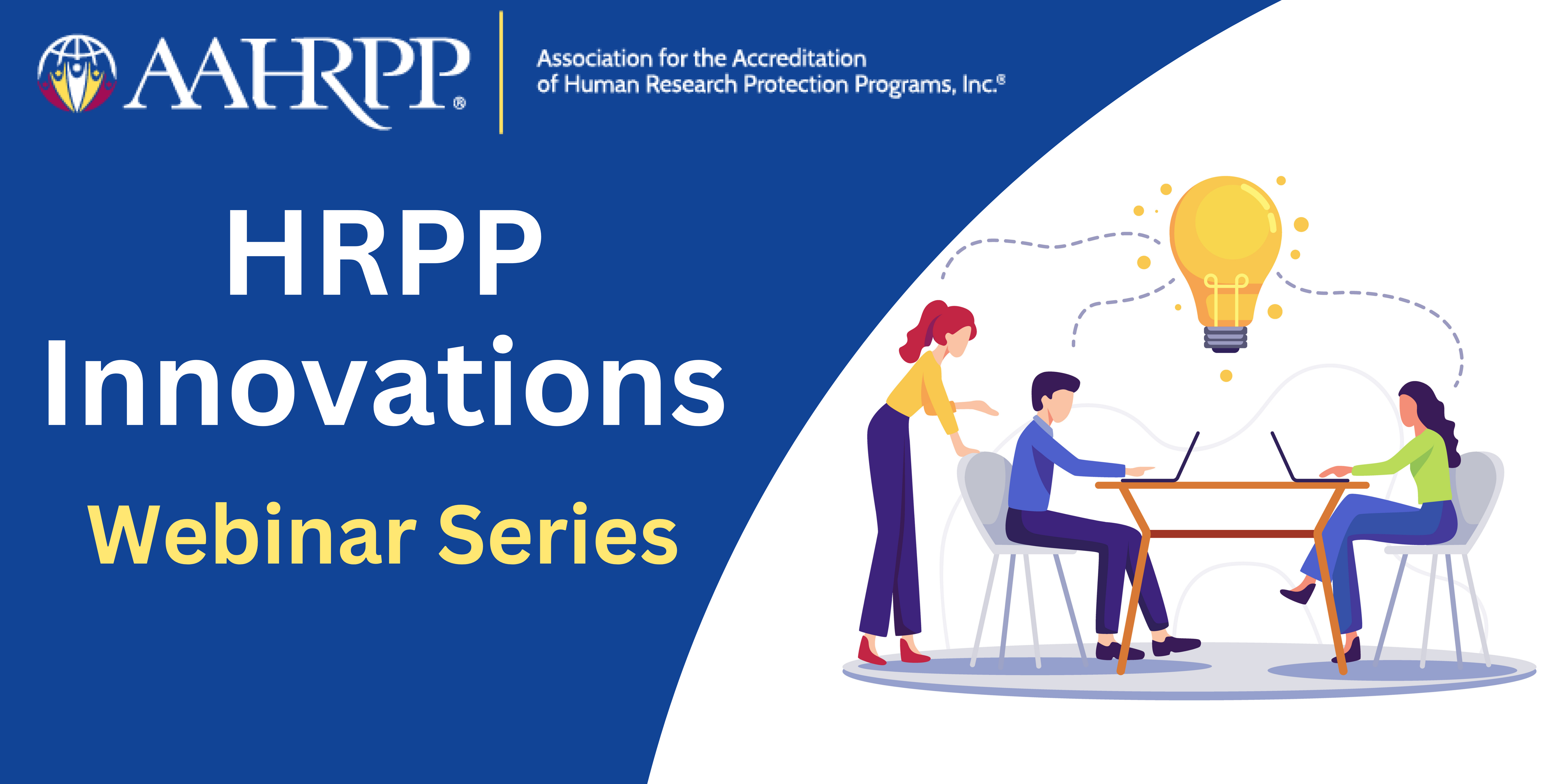 AAHRPP®

Association for the Accreditation of Human Research Protection Programs, Inc.®

HRPP Innovations

Webinar Series